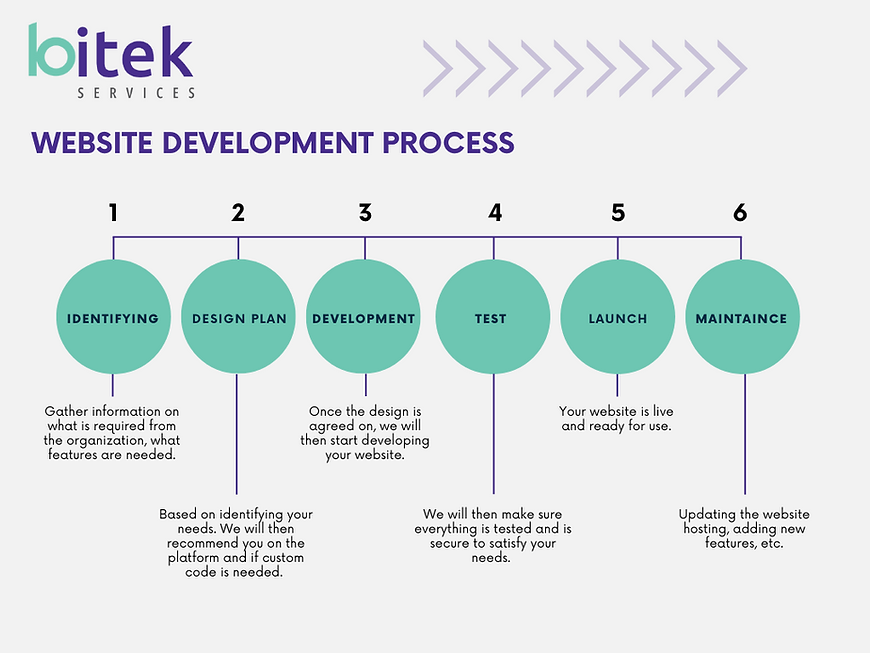 bitek
SERVICES

WEBSITE DEVELOPMENT PROCESS

1
IDENTIFYING
Gather information on what is required from the organization, what features are needed.

2
DESIGN PLAN
Based on identifying your needs. We will then recommend you on the platform and if custom code is needed.

3
DEVELOPMENT
Once the design is agreed on, we will then start developing your website.

4
TEST
We will then make sure everything is tested and is secure to satisfy your needs.

5
LAUNCH
Your website is live and ready for use.

6
MAINTAINCE
Updating the website hosting, adding new features, etc.